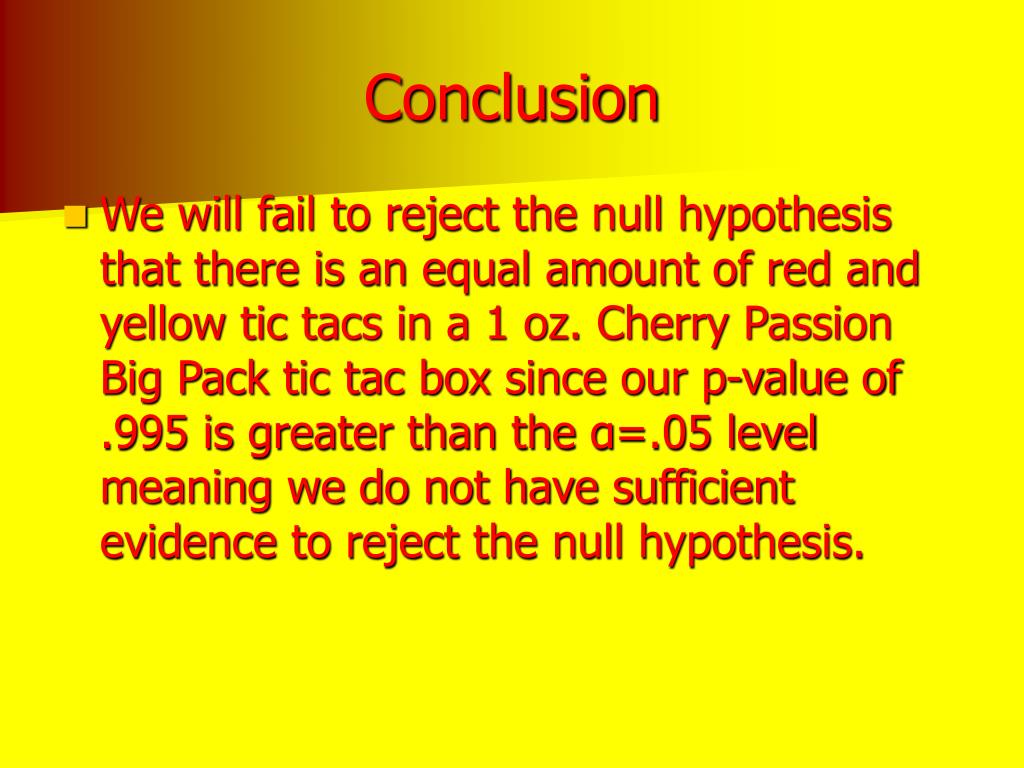 Conclusion

We will fail to reject the null hypothesis that there is an equal amount of red and yellow tic tacs in a 1 oz. Cherry Passion Big Pack tic tac box since our p-value of .995 is greater than the α=.05 level meaning we do not have sufficient evidence to reject the null hypothesis.